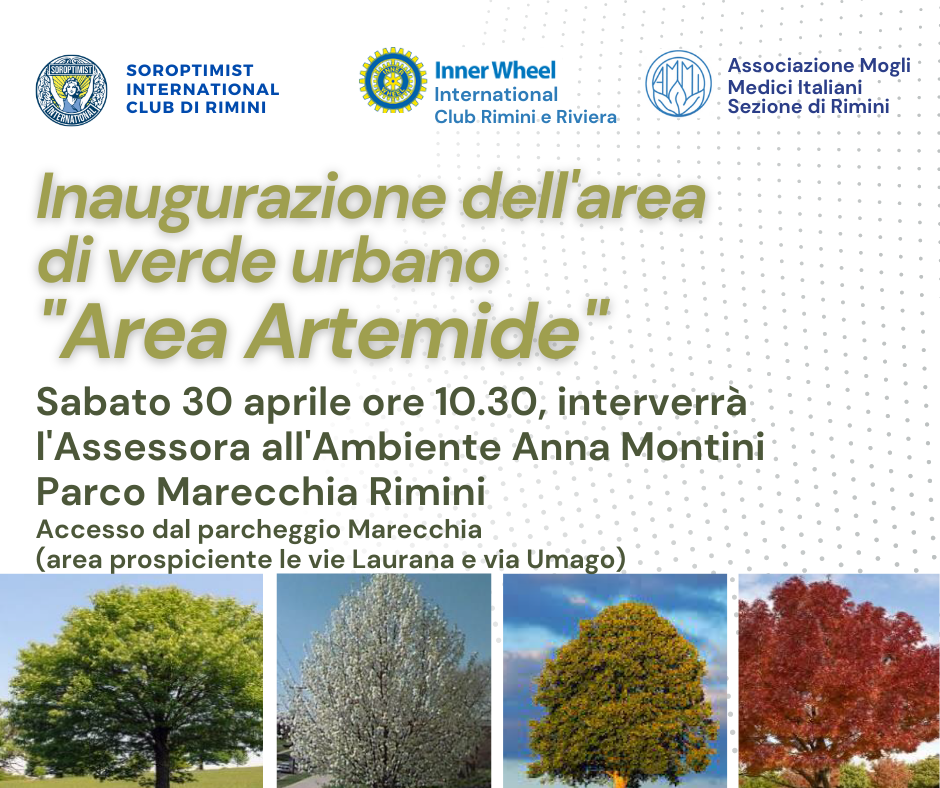 SOROPTIMIST
INTERNATIONAL

SOROPTIMIST INTERNATIONAL CLUB DI RIMINI

Inner Wheel International Club Rimini e Riviera

AMMI

Associazione Mogli Medici Italiani Sezione di Rimini

Inaugurazione dell'area di verde urbano "Area Artemide"

Sabato 30 aprile ore 10.30, interverrà l'Assessora all'Ambiente Anna Montini
Parco Marecchia Rimini
Accesso dal parcheggio Marecchia
(area prospiciente le vie Laurana e via Umago)